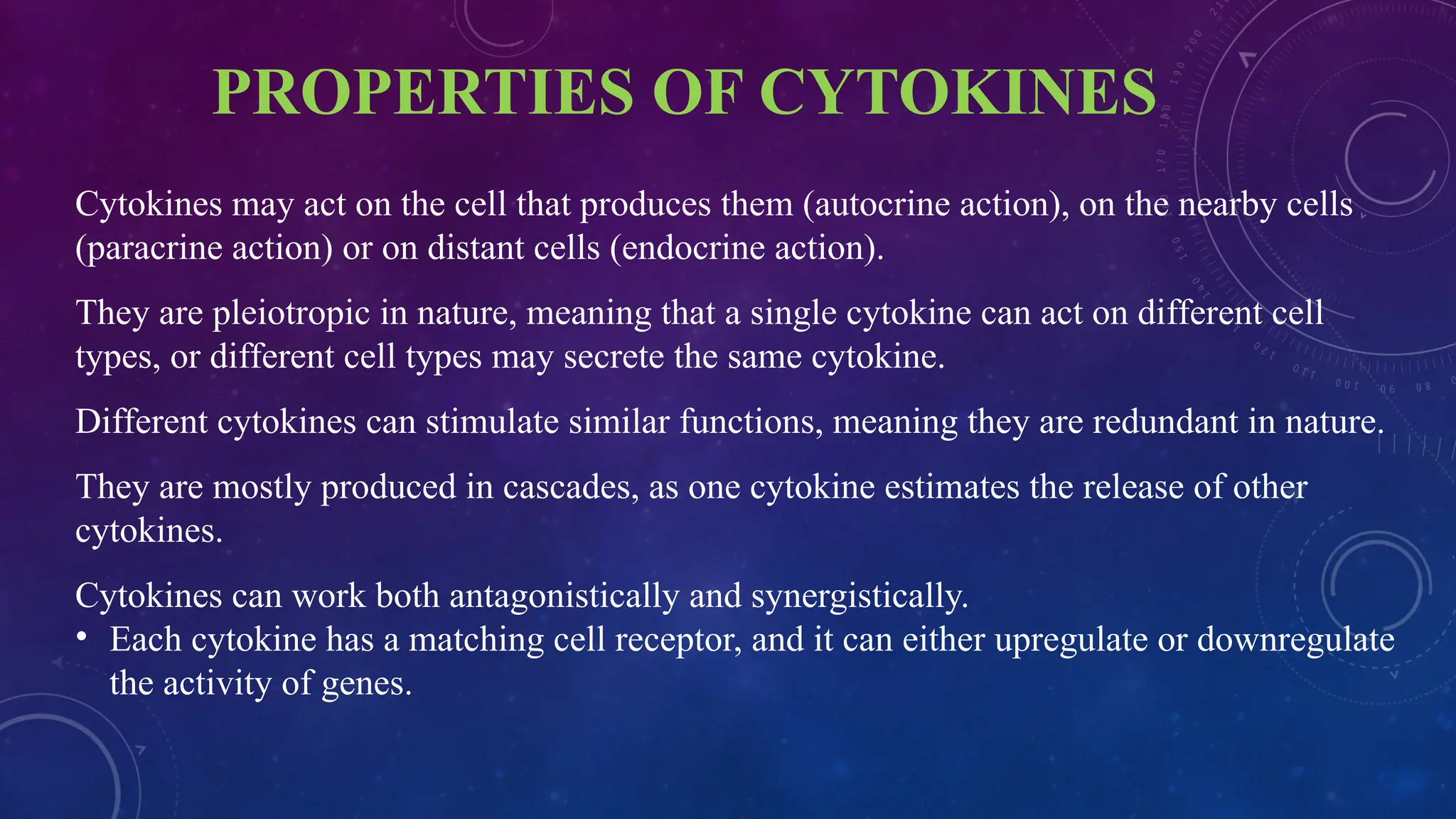 PROPERTIES OF CYTOKINES

Cytokines may act on the cell that produces them (autocrine action), on the nearby cells (paracrine action) or on distant cells (endocrine action).

They are pleiotropic in nature, meaning that a single cytokine can act on different cell types, or different cell types may secrete the same cytokine.

Different cytokines can stimulate similar functions, meaning they are redundant in nature.

They are mostly produced in cascades, as one cytokine estimates the release of other cytokines.

Cytokines can work both antagonistically and synergistically.

• Each cytokine has a matching cell receptor, and it can either upregulate or downregulate the activity of genes.